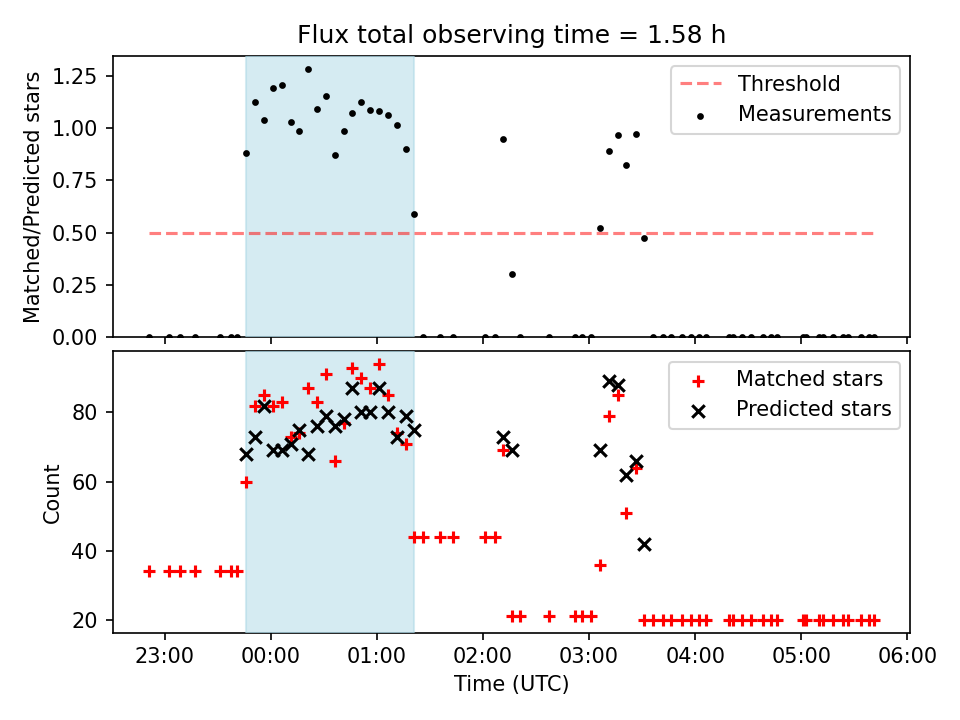 Flux total observing time = 1.58 h

Matched/Predicted stars

1.25
1.00
0.75
0.50
0.25
0.00

Threshold
Measurements

Count

80
60
40
20

Matched stars
Predicted stars

23:00
00:00
01:00
02:00
03:00
04:00
05:00
06:00

Time (UTC)